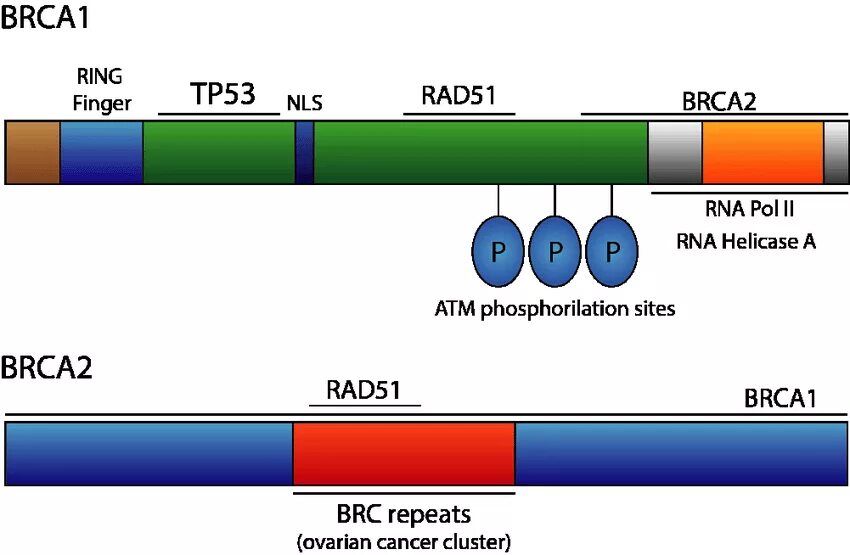 BRCA1

RING Finger

TP53

NLS

RAD51

BRCA2

RNA Pol II

RNA Helicase A

P P P

ATM phosphorilation sites

BRCA2

RAD51

BRCA1

BRC repeats
(ovarian cancer cluster)